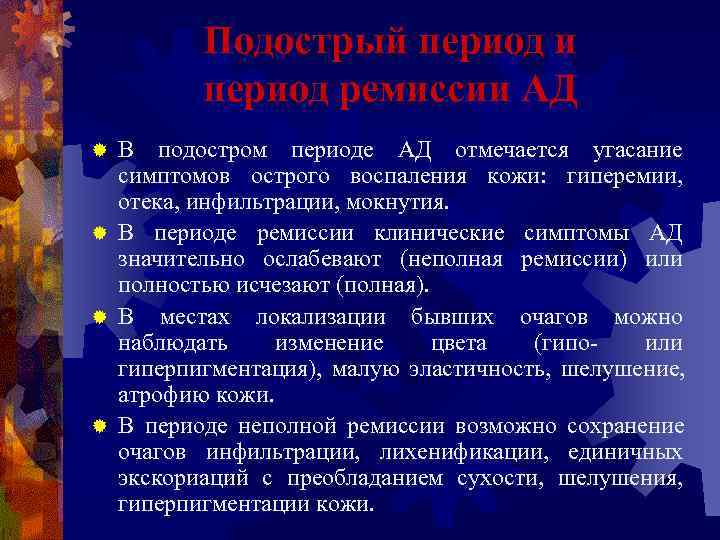 Подострый период и период ремиссии АД

В подостром периоде АД отмечается угасание симптомов острого воспаления кожи: гиперемии, отека, инфильтрации, мокнутия.

В периоде ремиссии клинические симптомы АД значительно ослабевают (неполная ремиссии) или полностью исчезают (полная).

В местах локализации бывших очагов можно наблюдать изменение цвета (гипо- или гиперпигментация), малую эластичность, шелушение, атрофию кожи.

В периоде неполной ремиссии возможно сохранение очагов инфильтрации, лихенификации, единичных экскориаций с преобладанием сухости, шелушения, гиперпигментации кожи.